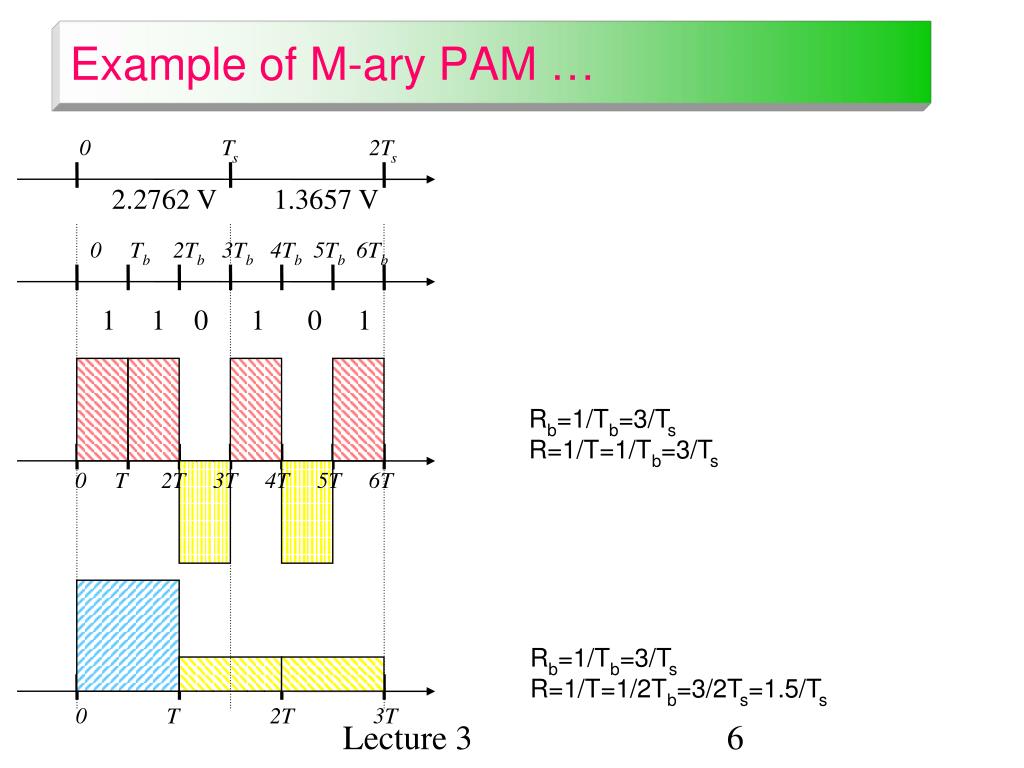 Example of M-ary PAM …

$0$ $T_s$ $2T_s$

2.2762 V 1.3657 V

$0$ $T_b$ $2T_b$ $3T_b$ $4T_b$ $5T_b$ $6T_b$

1 1 0 1 0 1

$0$ $T$ $2T$ $3T$ $4T$ $5T$ $6T$

$R_b=1/T_b=3/T_s$
$R=1/T=1/T_b=3/T_s$

$0$ $T$ $2T$ $3T$

$R_b=1/T_b=3/T_s$
$R=1/T=1/2T_b=3/2T_s=1.5/T_s$

Lecture 3

6